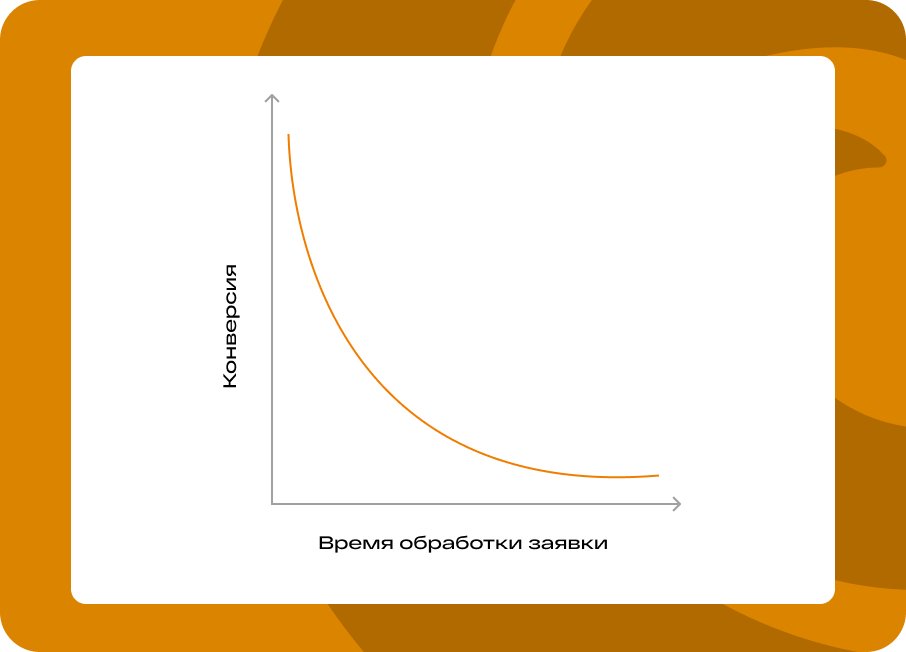 Конверсия

Время обработки заявки